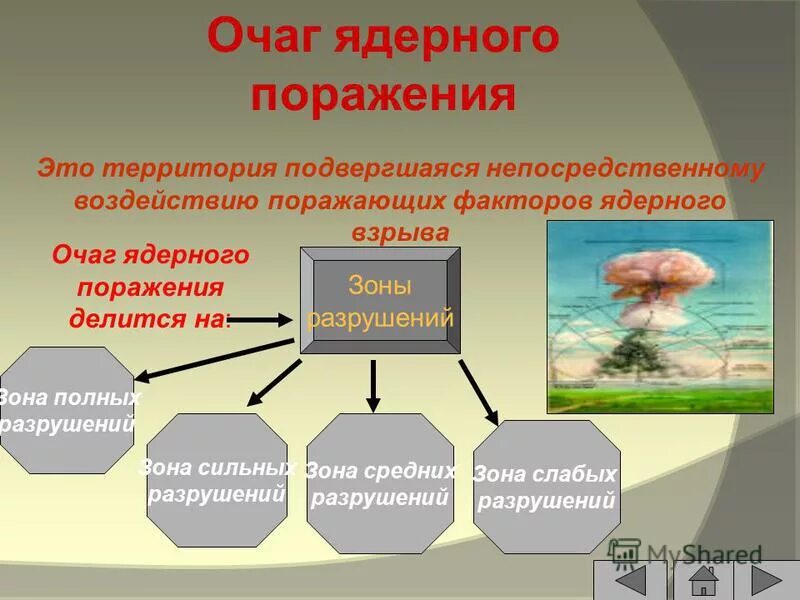 Очаг ядерного поражения

Это территория подвергшаяся непосредственному воздействию поражающих факторов ядерного взрыва

Очаг ядерного поражения делится на:

Зоны разрушений

Зона полных разрушений

Зона сильных разрушений

Зона средних разрушений

Зона слабых разрушений

MyShared